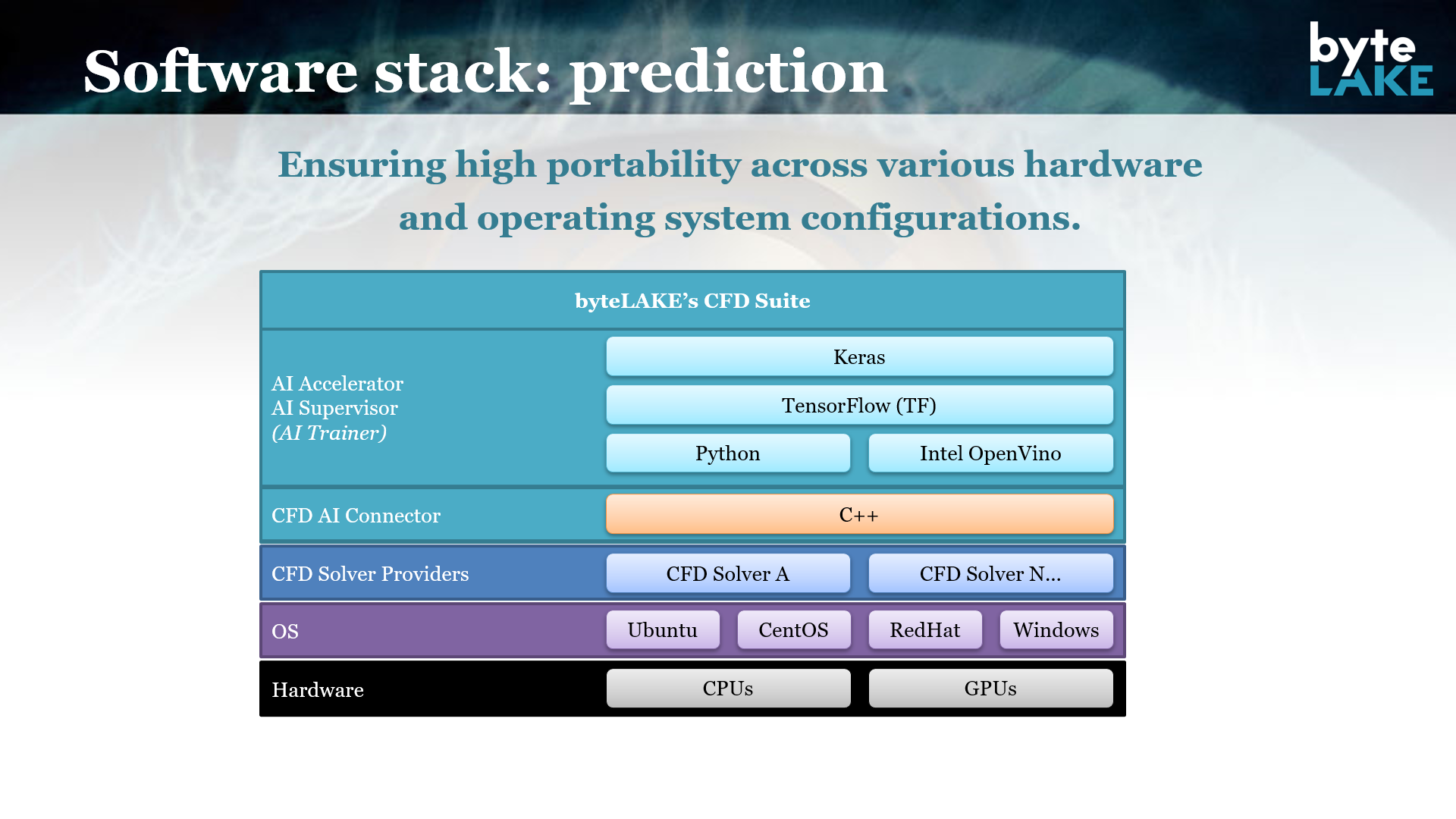 Software stack: prediction

byte LAKE

Ensuring high portability across various hardware and operating system configurations.

byteLAKE's CFD Suite

AI Accelerator
AI Supervisor
(AI Trainer)

Keras

TensorFlow (TF)

Python

Intel OpenVino

CFD AI Connector

C++

CFD Solver Providers

CFD Solver A

CFD Solver N...

OS

Ubuntu

CentOS

RedHat

Windows

Hardware

CPUs

GPUs